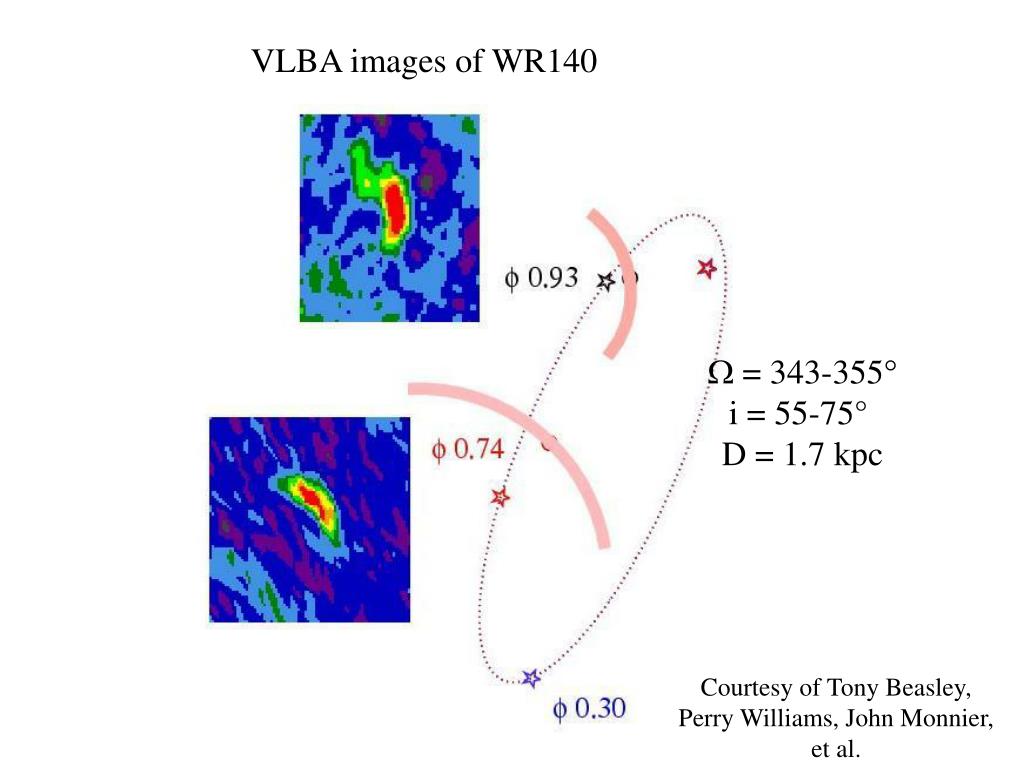 VLBA images of WR140

$\phi$ 0.93

$\phi$ 0.74

$\phi$ 0.30

$\Omega$ = 343-355°
i = 55-75°
D = 1.7 kpc

Courtesy of Tony Beasley, Perry Williams, John Monnier, et al.